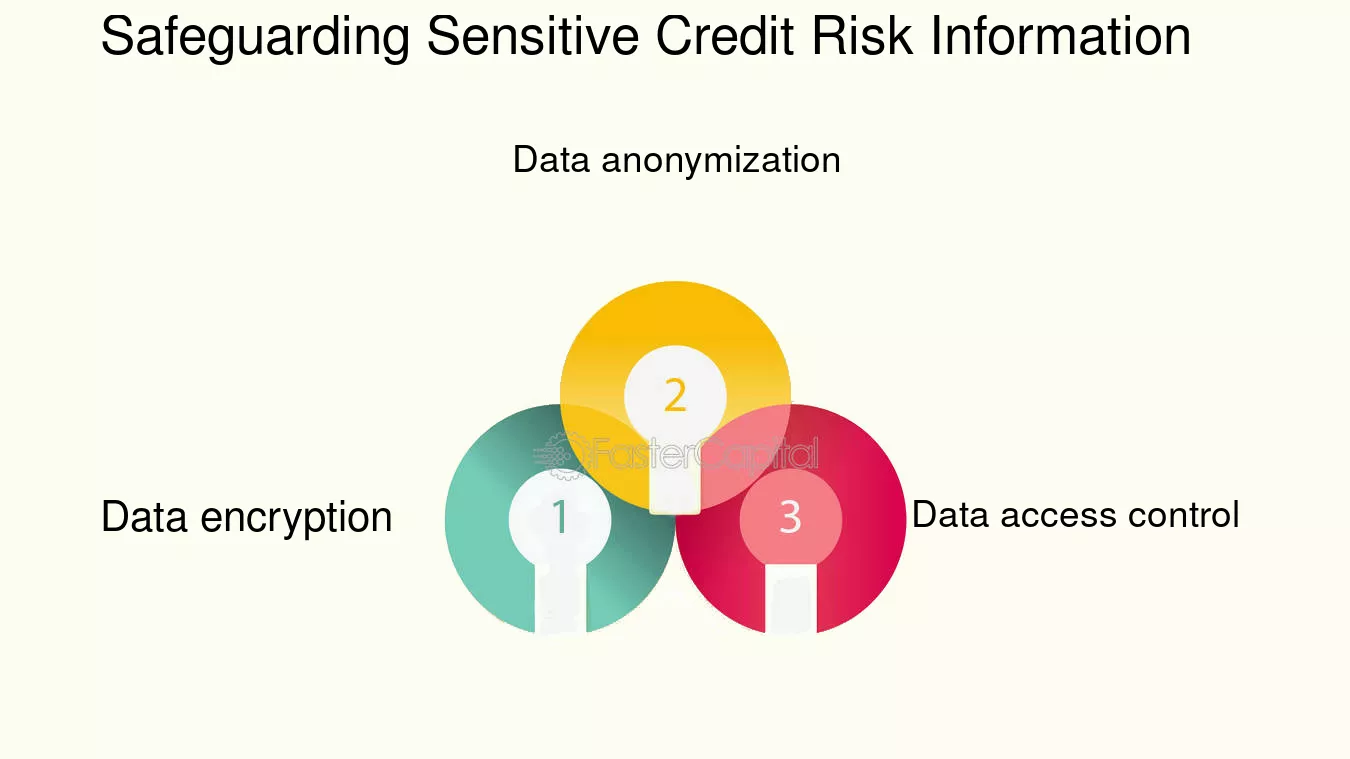 Safeguarding Sensitive Credit Risk Information

Data anonymization

2

FasterCapital

Data encryption

1

3

Data access control